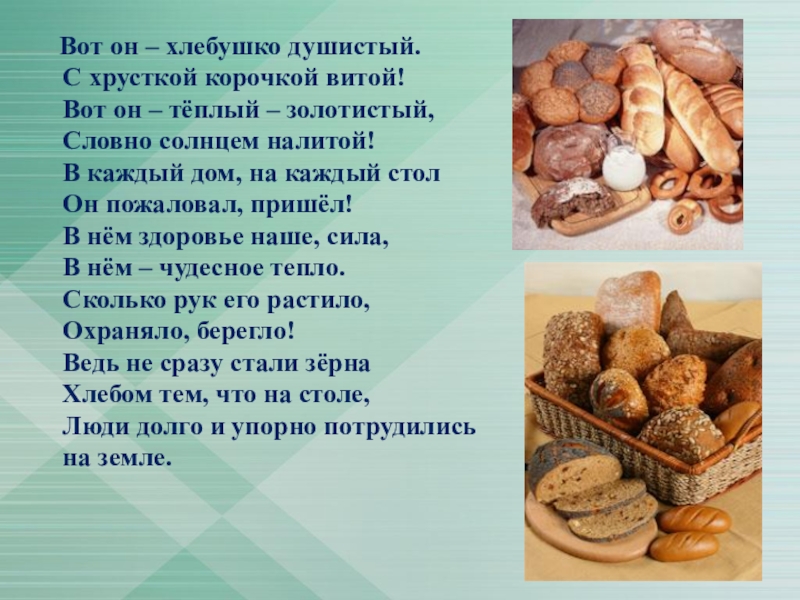 Вот он – хлебушко душистый.
С хрусткой корочкой витой!
Вот он – тёплый – золотистый,
Словно солнцем налитой!
В каждый дом, на каждый стол
Он пожаловал, пришёл!
В нём здоровье наше, сила,
В нём – чудесное тепло.
Сколько рук его растило,
Охраняло, берегло!
Ведь не сразу стали зёрна
Хлебом тем, что на столе,
Люди долго и упорно потрудились на земле.